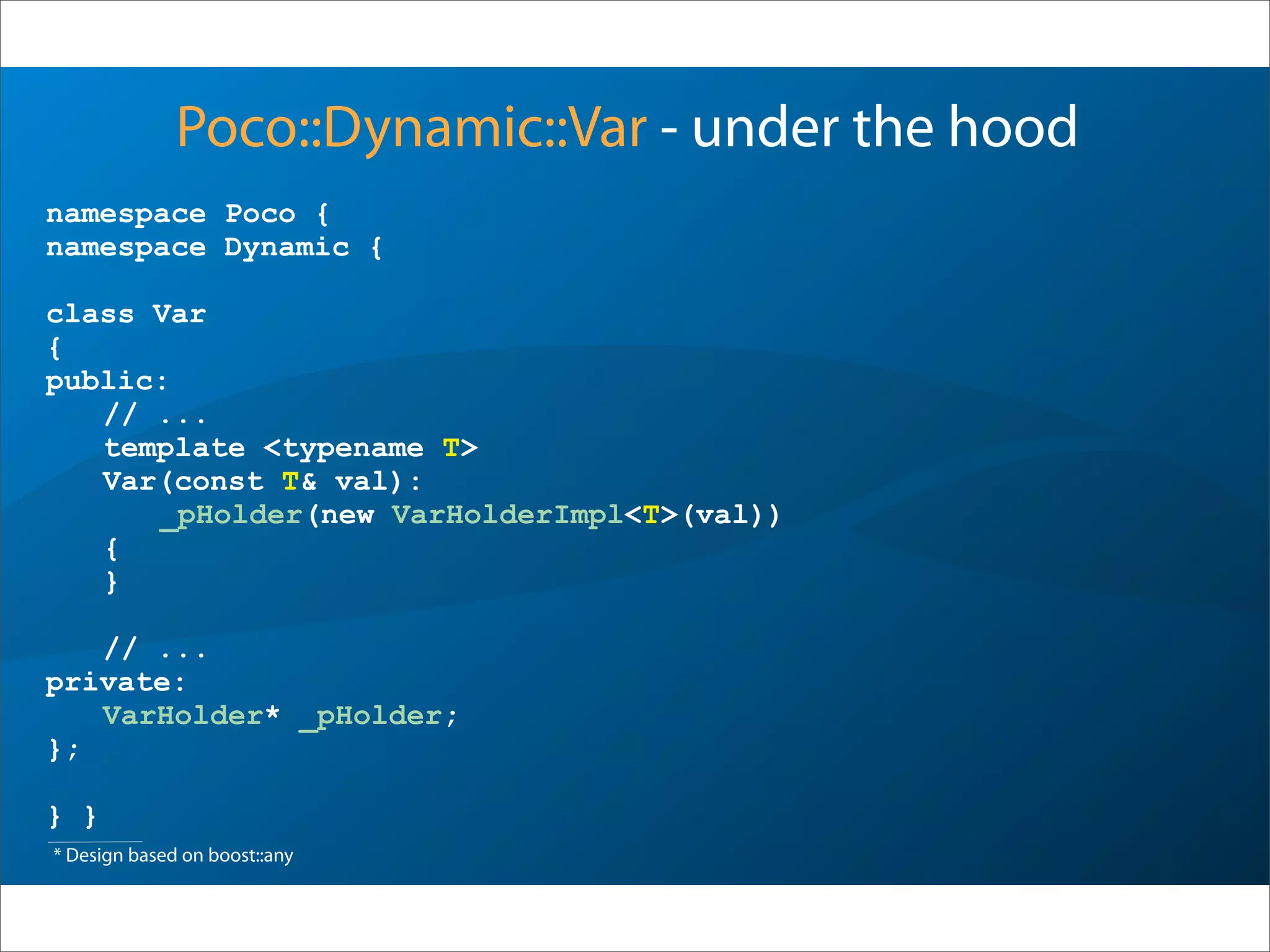 Poco::Dynamic::Var - under the hood

namespace Poco {
namespace Dynamic {

class Var
{
public:
    // ...
    template <typename T>
    Var(const T& val):
        _pHolder(new VarHolderImpl<T>(val))
    {
    }

    // ...
private:
    VarHolder* _pHolder;
};

} }

* Design based on boost::any